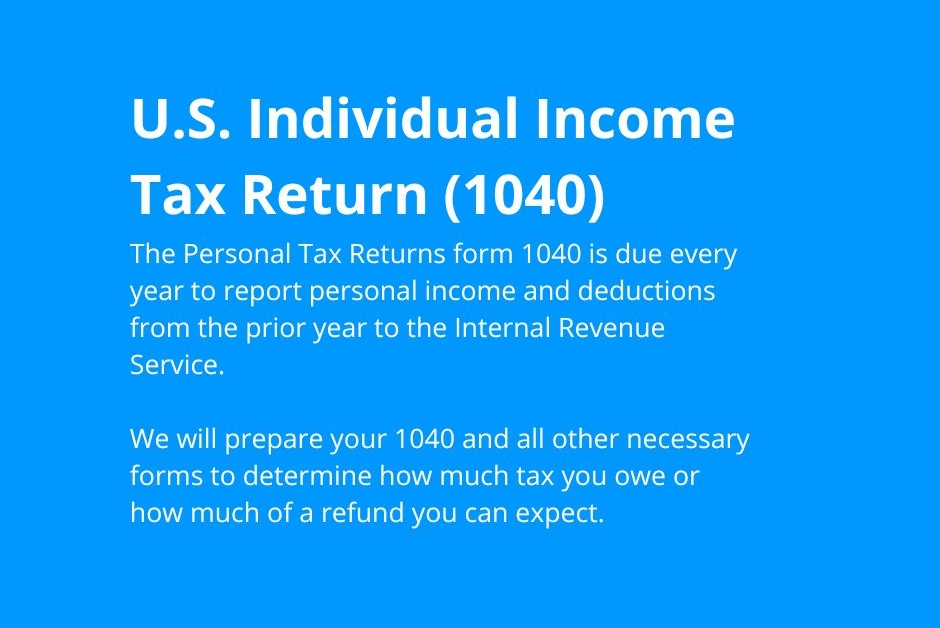 U.S. Individual Income Tax Return (1040)

The Personal Tax Returns form 1040 is due every year to report personal income and deductions from the prior year to the Internal Revenue Service.

We will prepare your 1040 and all other necessary forms to determine how much tax you owe or how much of a refund you can expect.